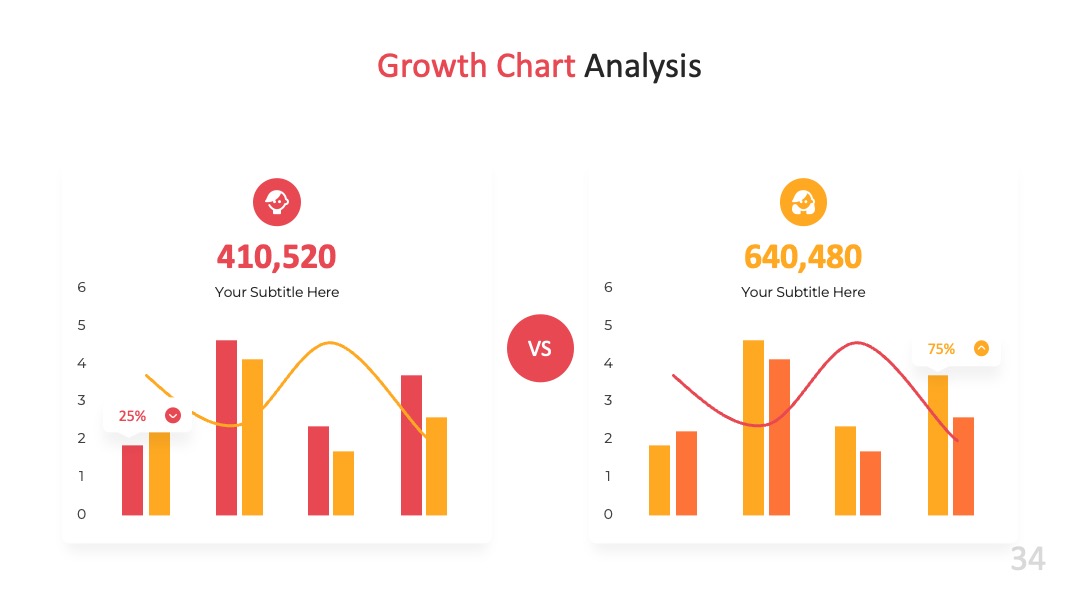 Growth Chart Analysis

410,520

Your Subtitle Here

6
5
4
3
2
1
0

25%

VS

640,480

Your Subtitle Here

6
5
4
3
2
1
0

75%

34